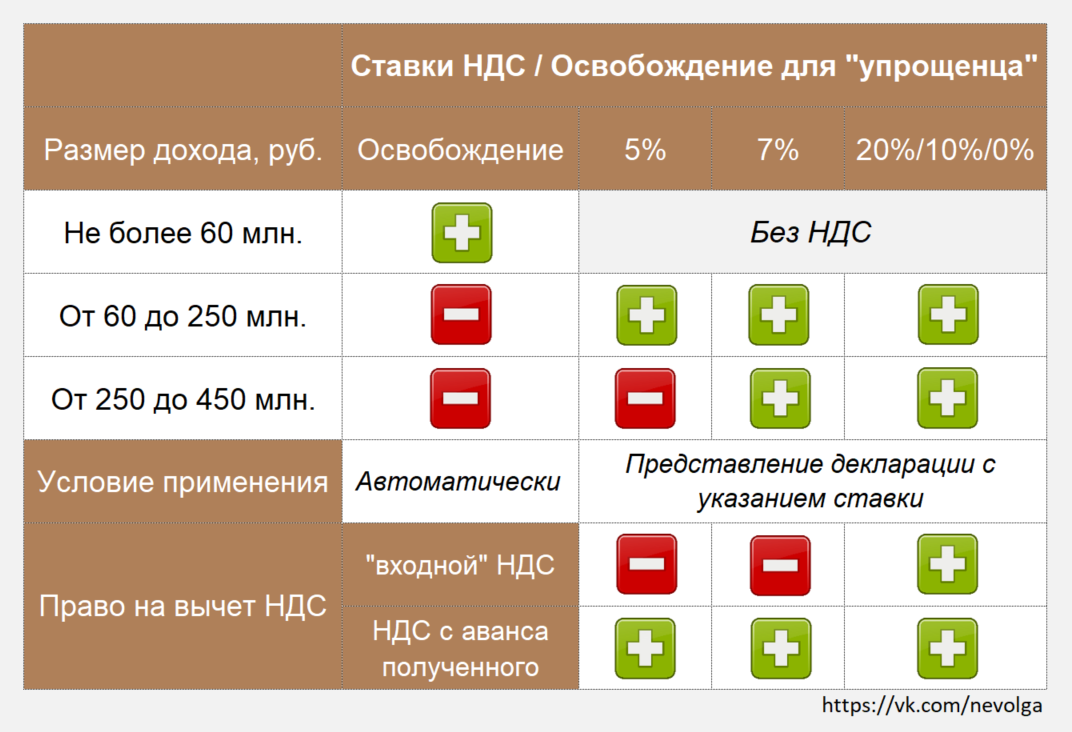 | | Ставки НДС / Освобождение для "упрощенца" | | | |
|---|---|---|---|---|
| Размер дохода, руб. | Освобождение | 5% | 7% | 20%/10%/0% |
| Не более 60 млн. | + | Без НДС | | |
| От 60 до 250 млн. | − | + | + | + |
| От 250 до 450 млн. | − | − | + | + |
| Условие применения | Автоматически | Представление декларации с указанием ставки | | |
| Право на вычет НДС | "входной" НДС | − | − | + |
| | НДС с аванса полученного | + | + | + |

https://vk.com/nevolga